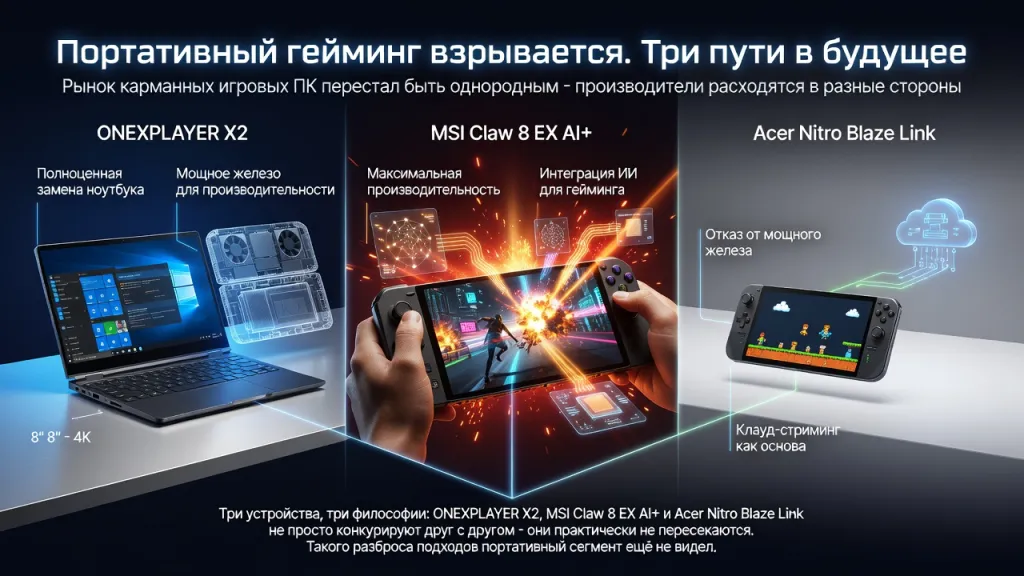 Портативный гейминг взрывается. Три пути в будущее

Рынок карманных игровых ПК перестал быть однородным - производители расходятся в разные стороны

ONEXPLAYER X2

Полноценная замена ноутбука

Мощное железо для производительности

8" 8" - 4K

MSI Claw 8 EX AI+

Максимальная производительность

Интеграция ИИ для гейминга

Acer Nitro Blaze Link

Отказ от мощного железа

Клауд-стриминг как основа

Три устройства, три философии: ONEXPLAYER X2, MSI Claw 8 EX AI+ и Acer Nitro Blaze Link не просто конкурируют друг с другом - они практически не пересекаются. Такого разброса подходов портативный сегмент ещё не видел.